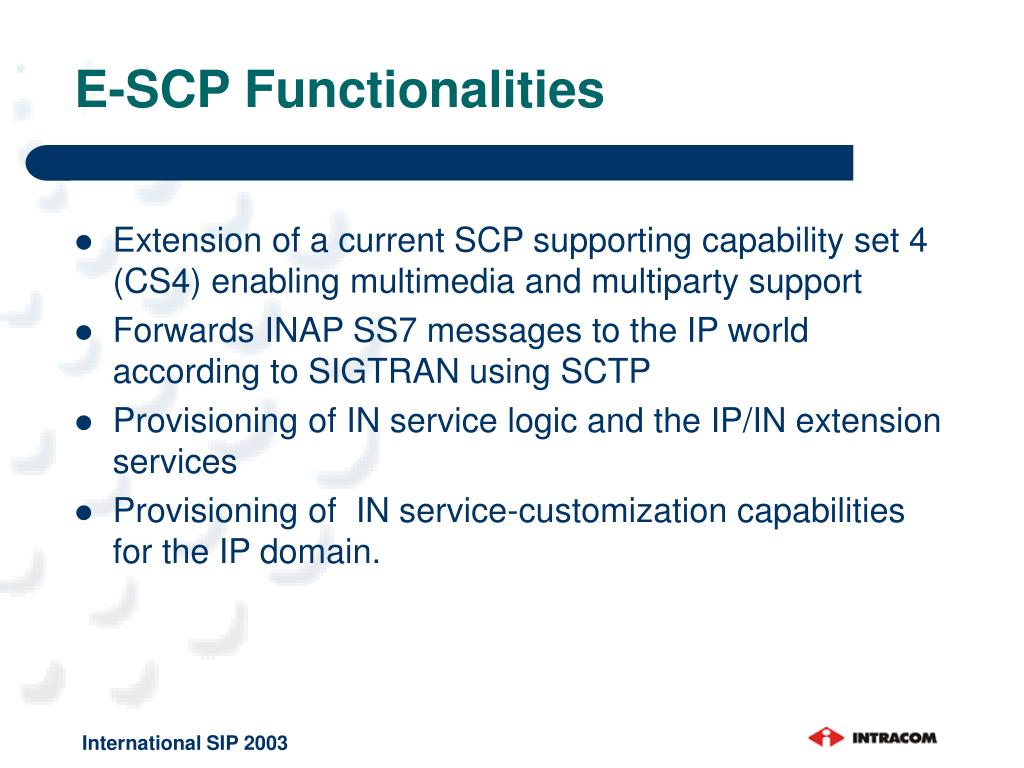 E-SCP Functionalities

- Extension of a current SCP supporting capability set 4 (CS4) enabling multimedia and multiparty support
- Forwards INAP SS7 messages to the IP world according to SIGTRAN using SCTP
- Provisioning of IN service logic and the IP/IN extension services
- Provisioning of IN service-customization capabilities for the IP domain.

International SIP 2003

INTRACOM